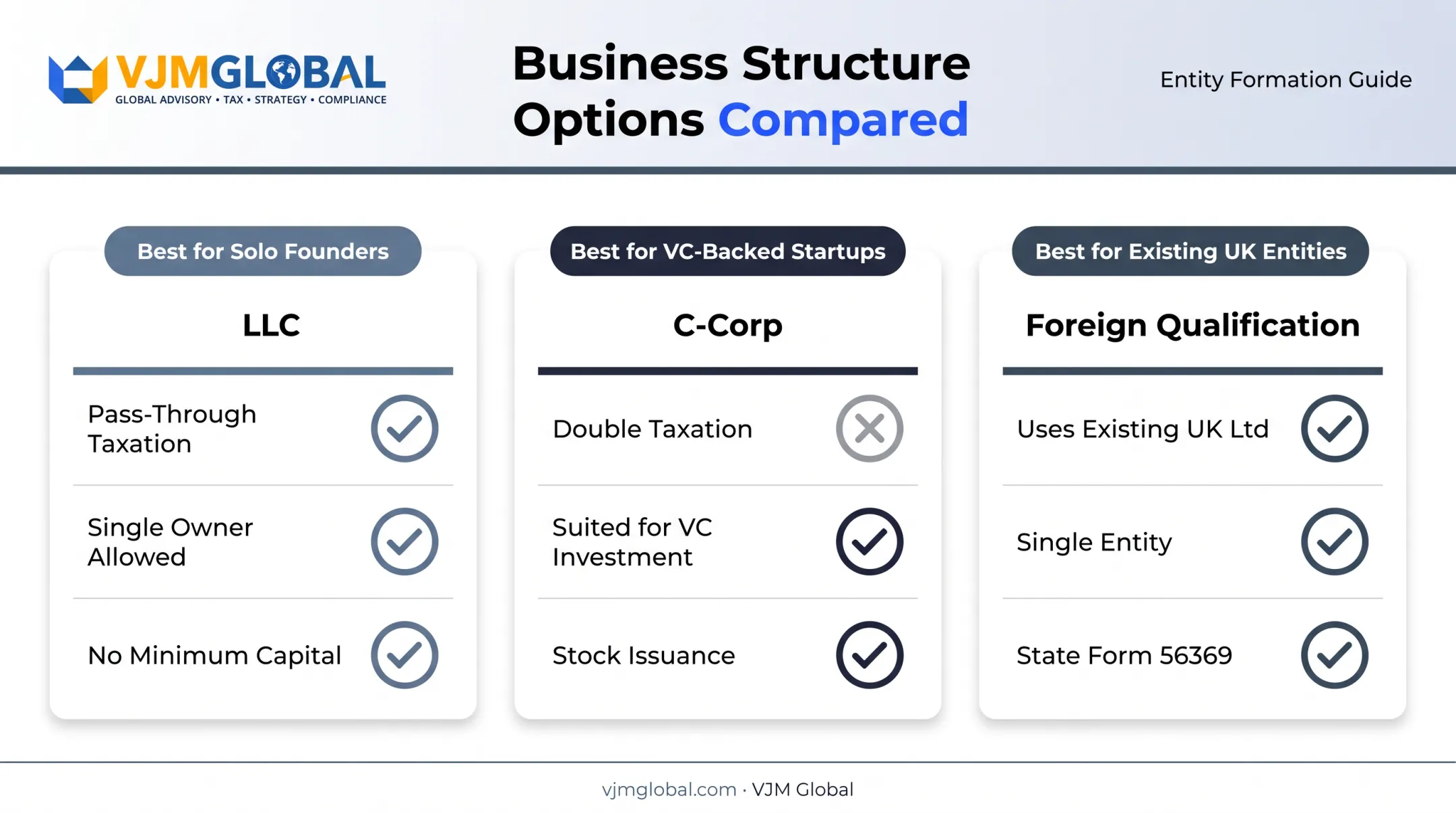 VJMGLOBAL
GLOBAL ADVISORY • TAX • STRATEGY • COMPLIANCE

Business Structure Options Compared

Entity Formation Guide

Best for Solo Founders

LLC

Pass-Through Taxation

Single Owner Allowed

No Minimum Capital

Best for VC-Backed Startups

C-Corp

Double Taxation

Suited for VC Investment

Stock Issuance

Best for Existing UK Entities

Foreign Qualification

Uses Existing UK Ltd

Single Entity

State Form 56369

vjmglobal.com · VJM Global